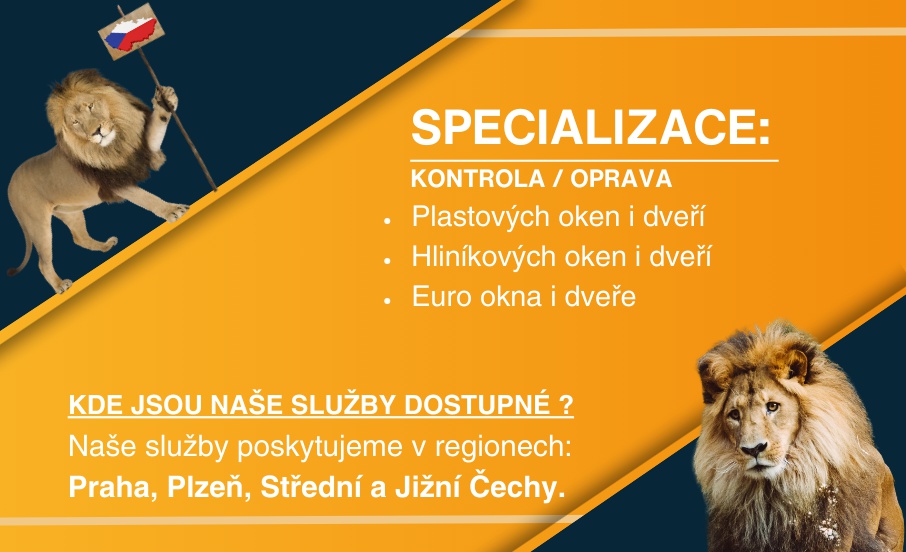 SPECIALIZACE:
KONTROLA / OPRAVA
• Plastových oken i dveří
• Hliníkových oken i dveří
• Euro okna i dveře

KDE JSOU NAŠE SLUŽBY DOSTUPNÉ ?
Naše služby poskytujeme v regionech:
Praha, Plzeň, Střední a Jižní Čechy.